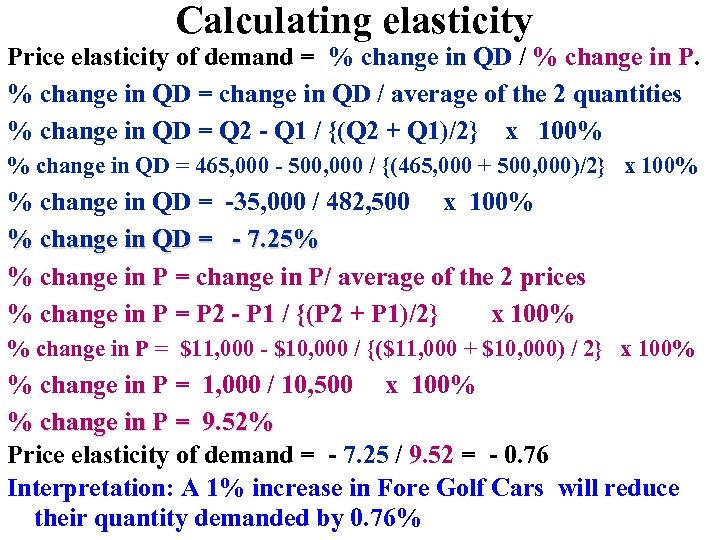 Calculating elasticity

Price elasticity of demand = % change in QD / % change in P.

% change in QD = change in QD / average of the 2 quantities

% change in QD = Q2 - Q1 / {(Q2 + Q1)/2} x 100%

% change in QD = 465,000 - 500,000 / {(465,000 + 500,000)/2} x 100%

% change in QD = -35,000 / 482,500 x 100%

% change in QD = - 7.25%

% change in P = change in P/ average of the 2 prices

% change in P = P2 - P1 / {(P2 + P1)/2} x 100%

% change in P = \$11,000 - \$10,000 / {(\$11,000 + \$10,000) / 2} x 100%

% change in P = 1,000 / 10,500 x 100%

% change in P = 9.52%

Price elasticity of demand = - 7.25 / 9.52 = - 0.76

Interpretation: A 1% increase in Fore Golf Cars will reduce their quantity demanded by 0.76%